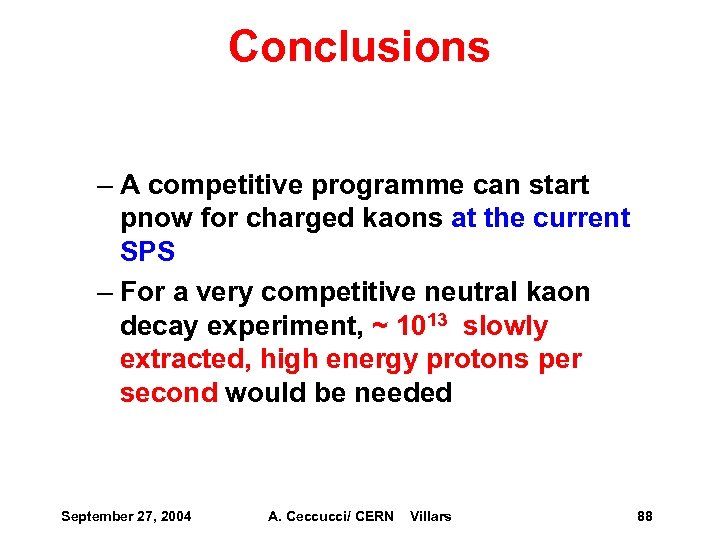 Conclusions

– A competitive programme can start pnow for charged kaons at the current SPS

– For a very competitive neutral kaon decay experiment, ~ $10^{13}$ slowly extracted, high energy protons per second would be needed

September 27, 2004 A. Ceccucci/ CERN Villars 88